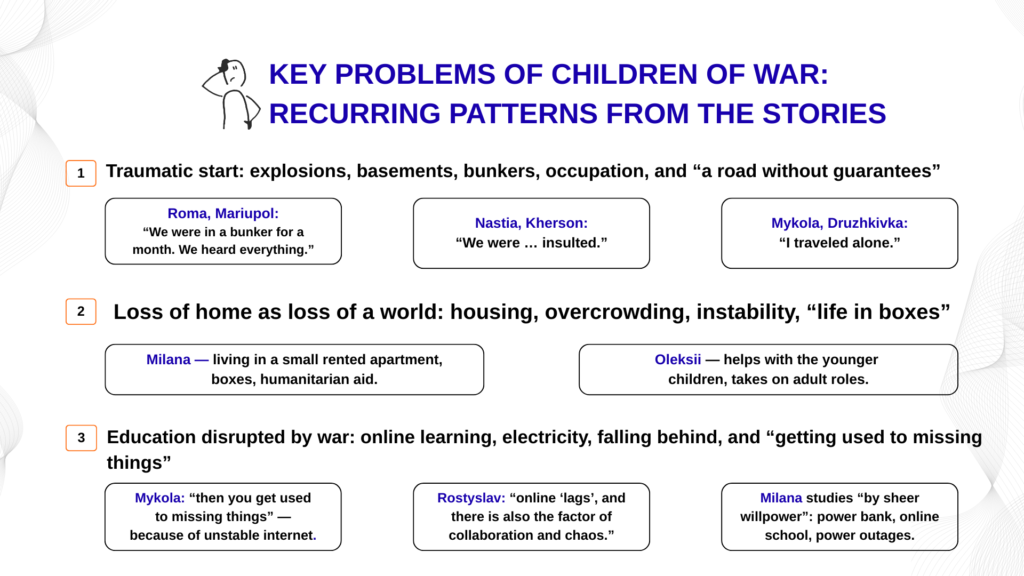 KEY PROBLEMS OF CHILDREN OF WAR: RECURRING PATTERNS FROM THE STORIES

1 Traumatic start: explosions, basements, bunkers, occupation, and “a road without guarantees”

Roma, Mariupol: “We were in a bunker for a month. We heard everything.”

Nastia, Kherson: “We were … insulted.”

Mykola, Druzhkivka: “I traveled alone.”

2 Loss of home as loss of a world: housing, overcrowding, instability, “life in boxes”

Milana — living in a small rented apartment, boxes, humanitarian aid.

Oleksii — helps with the younger children, takes on adult roles.

3 Education disrupted by war: online learning, electricity, falling behind, and “getting used to missing things”

Mykola: “then you get used to missing things” — because of unstable internet.

Rostyslav: “online ‘lags’, and there is also the factor of collaboration and chaos.”

Milana studies “by sheer willpower”: power bank, online school, power outages.